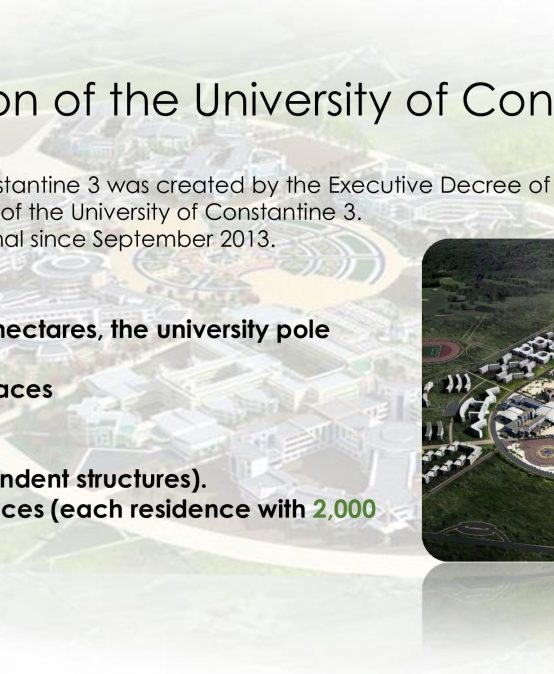 on of the University of Con

stantine 3 was created by the Executive Decree of
of the University of Constantine 3.
nal since September 2013.

hectares, the university pole

aces

ndent structures).
ces (each residence with 2,000